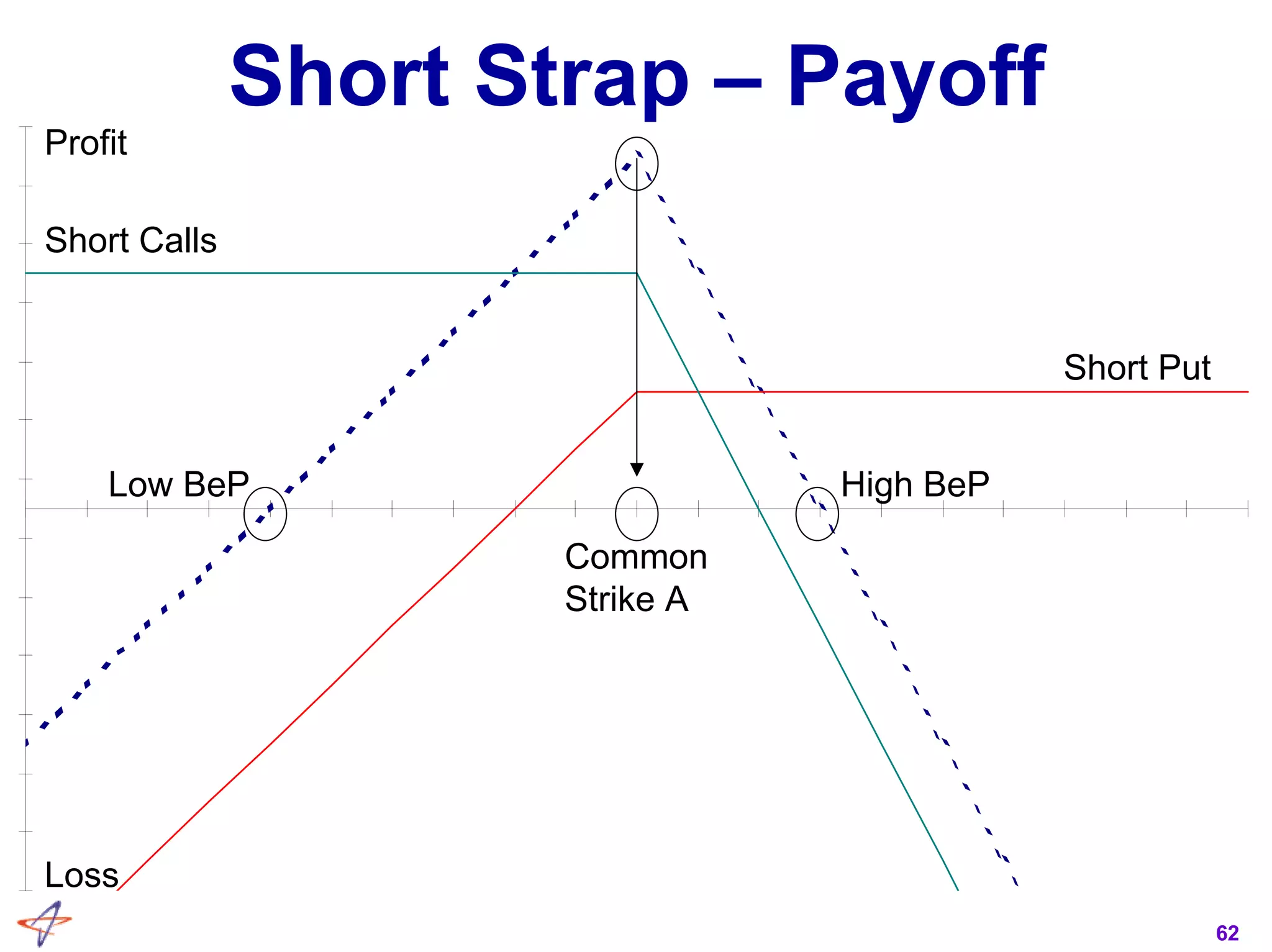 Short Strap – Payoff

Profit

Short Calls

Short Put

Low BeP

High BeP

Common Strike A

Loss

62